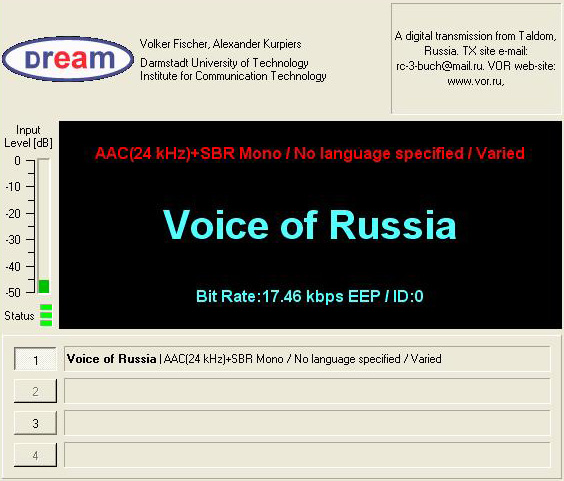 Dream

Volker Fischer, Alexander Kurpiers
Darmstadt University of Technology
Institute for Communication Technology

A digital transmission from Taldom, Russia. TX site e-mail: rc-3-buch@mail.ru. VOR web-site: www.vor.ru,

Input Level [dB]
0
-10
-20
-30
-40
-50
Status

AAC(24 kHz)+SBR Mono / No language specified / Varied

Voice of Russia

Bit Rate:17.46 kbps EEP / ID:0

1 Voice of Russia | AAC(24 kHz)+SBR Mono / No language specified / Varied
2
3
4